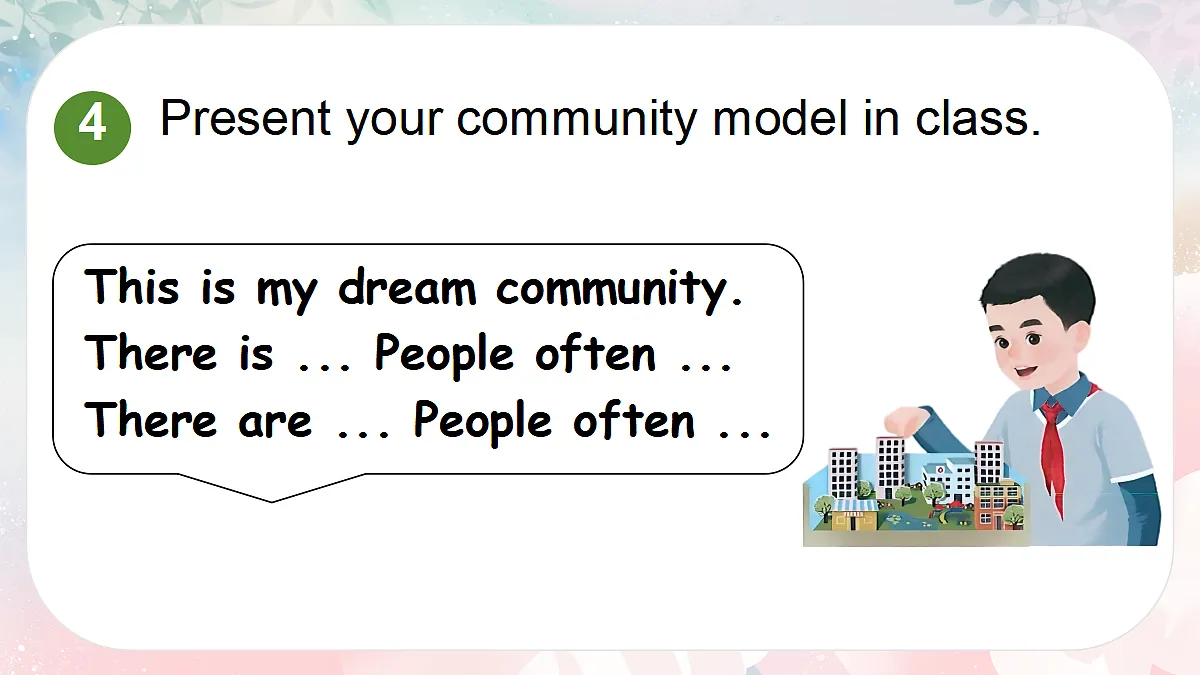 4 Present your community model in class.

This is my dream community.
There is ... People often ...
There are ... People often ...